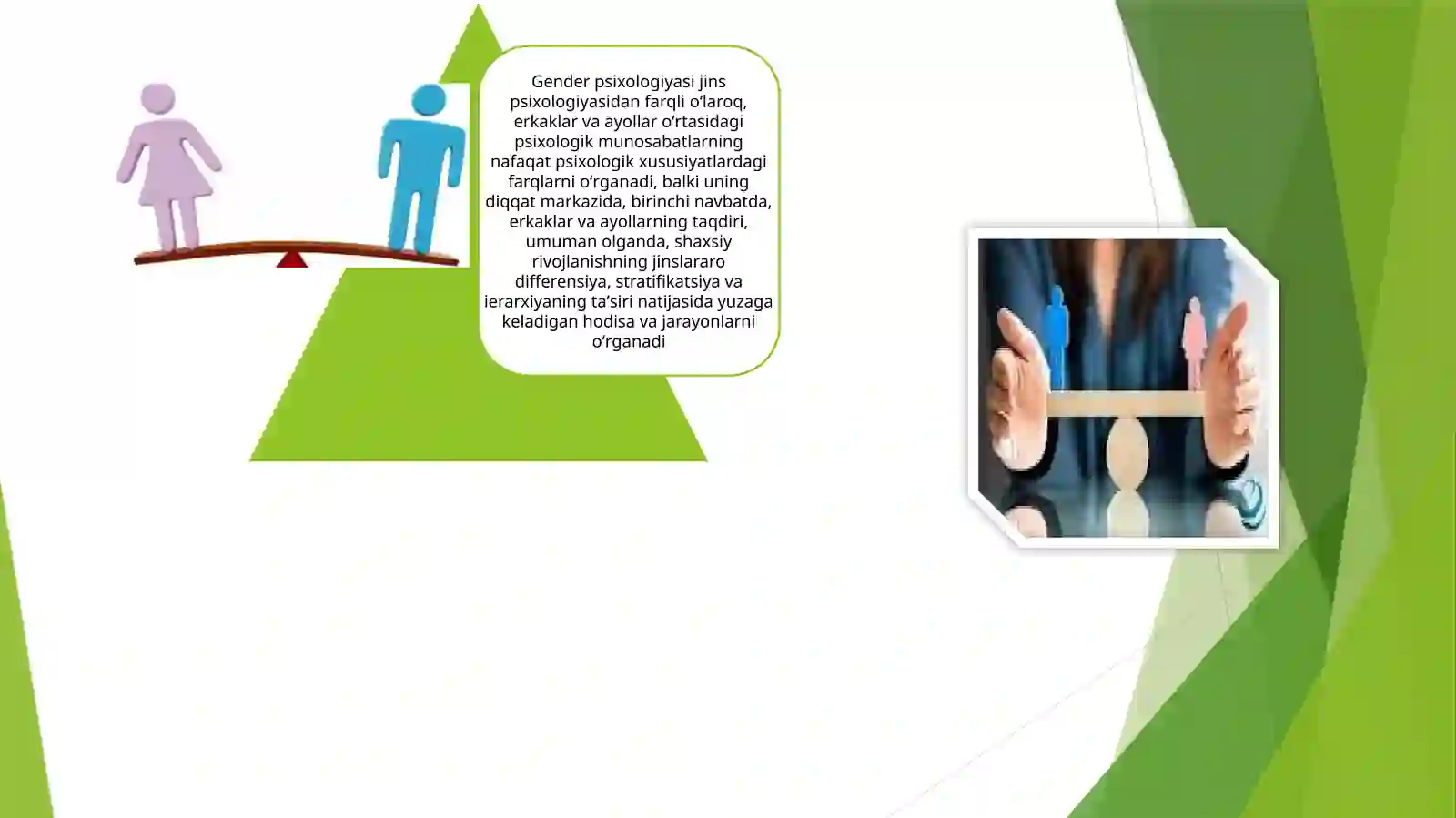 Gender psixologiyasi jins psixologiyasidan farqli o‘laroq, erkaklar va ayollar o‘rtasidagi psixologik munosabatlarning nafaqat psixologik xususiyatlardagi farqlarni o‘rganadi, balki uning diqqat markazida, birinchi navbatda, erkaklar va ayollarning taqdiri, umuman olganda, shaxsiy rivojlanishning jinslararo differensiya, stratifikatsiya va ierarxiyaning ta’siri natijasida yuzaga keladigan hodisa va jarayonlarni o‘rganadi